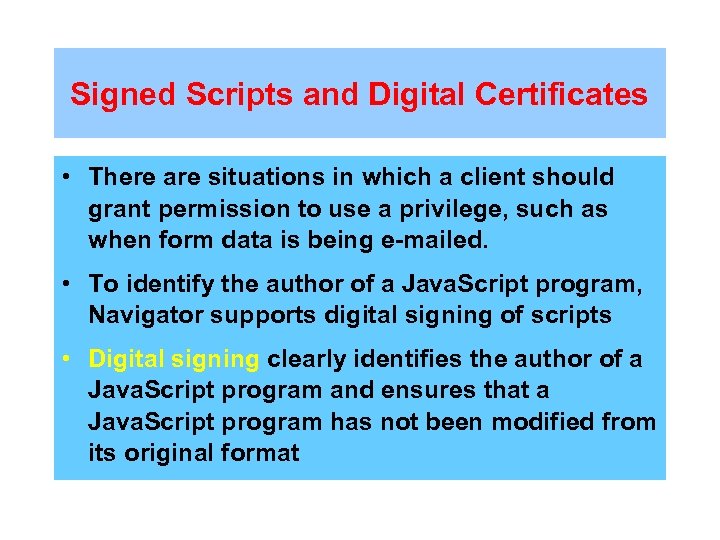 Signed Scripts and Digital Certificates

• There are situations in which a client should grant permission to use a privilege, such as when form data is being e-mailed.

• To identify the author of a JavaScript program, Navigator supports digital signing of scripts

• Digital signing clearly identifies the author of a JavaScript program and ensures that a JavaScript program has not been modified from its original format